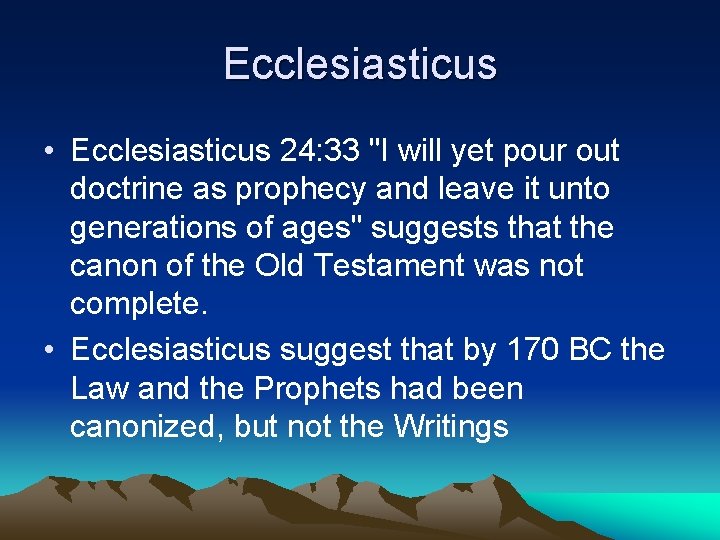 Ecclesiasticus

• Ecclesiasticus 24:33 "I will yet pour out doctrine as prophecy and leave it unto generations of ages" suggests that the canon of the Old Testament was not complete.

• Ecclesiasticus suggest that by 170 BC the Law and the Prophets had been canonized, but not the Writings